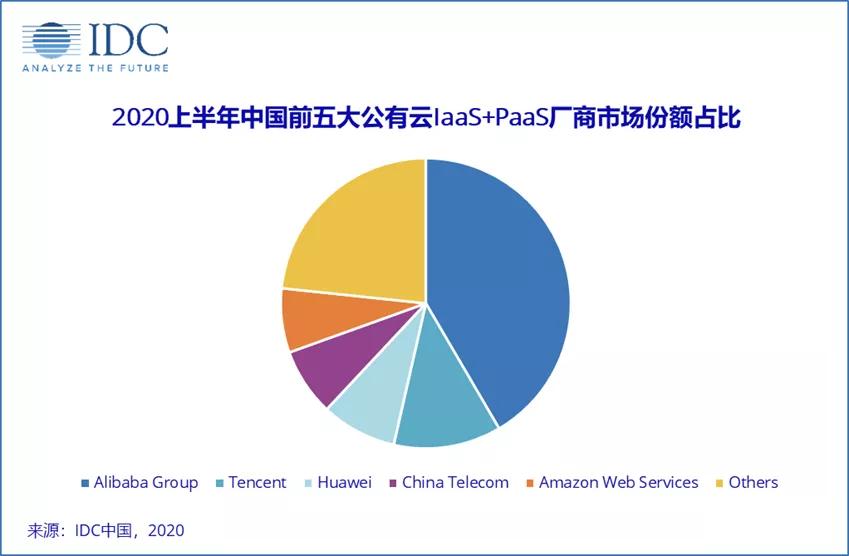 IDC
ANALYZE THE FUTURE

2020上半年中国前五大公有云IaaS+PaaS厂商市场份额占比

Alibaba Group Tencent Huawei China Telecom Amazon Web Services Others

来源：IDC中国，2020